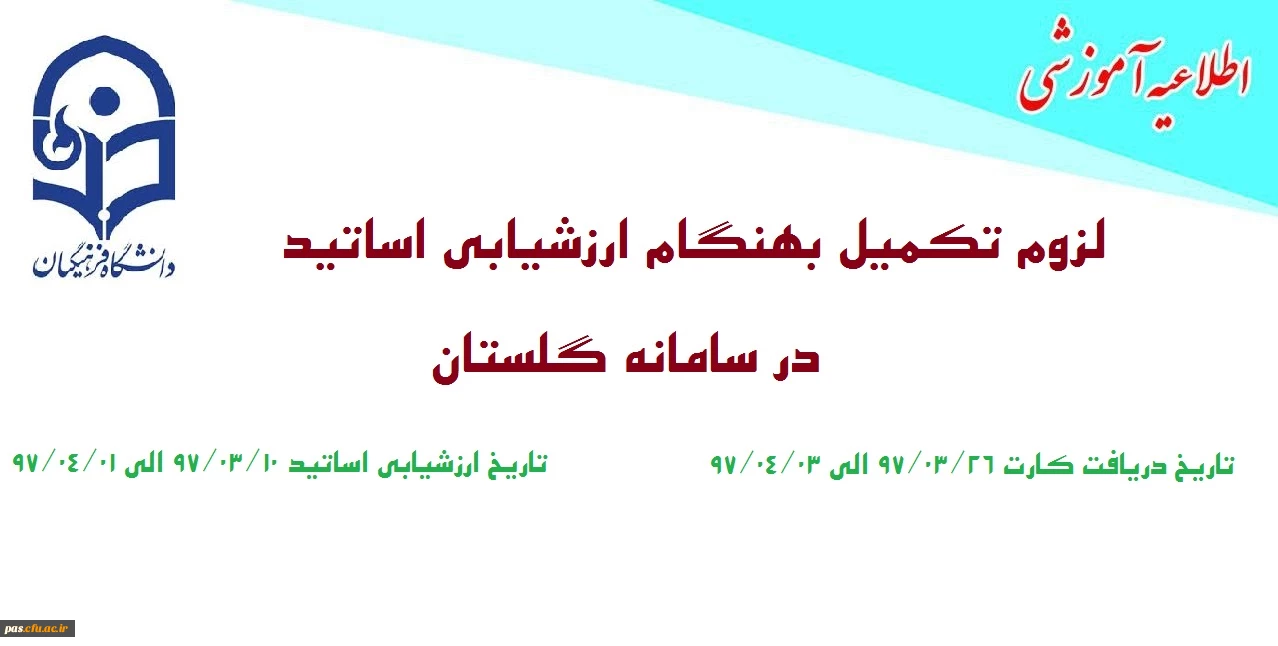 اطلاعیه آموزشی

دانشگاه فرهنگیان

لزوم تکمیل بهنگام ارزشیابی اساتید

در سامانه گلستان

تاریخ دریافت کارت ۹۷/۰۳/۲۶ الی ۹۷/۰۴/۰۳

تاریخ ارزشیابی اساتید ۹۷/۰۳/۱۰ الی ۹۷/۰۴/۰۱

pas.cfu.ac.ir